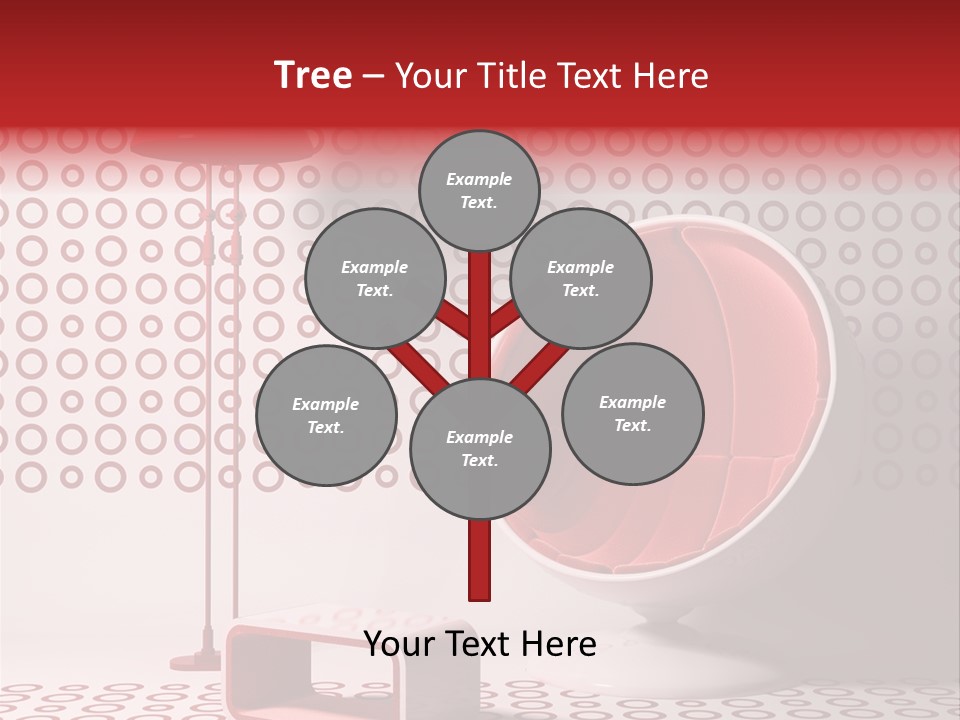 Tree – Your Title Text Here

Example Text.

Example Text.

Example Text.

Example Text.

Example Text.

Example Text.

Your Text Here